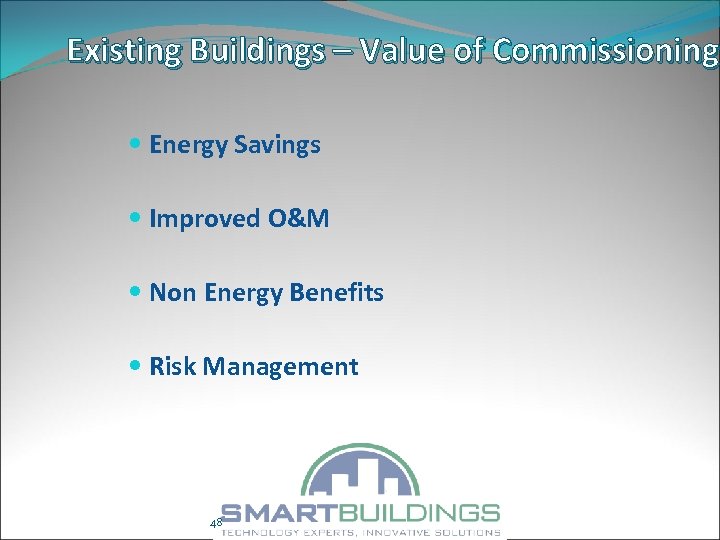 Existing Buildings – Value of Commissioning

• Energy Savings

• Improved O&M

• Non Energy Benefits

• Risk Management

48

SMARTBUILDINGS
TECHNOLOGY EXPERTS, INNOVATIVE SOLUTIONS